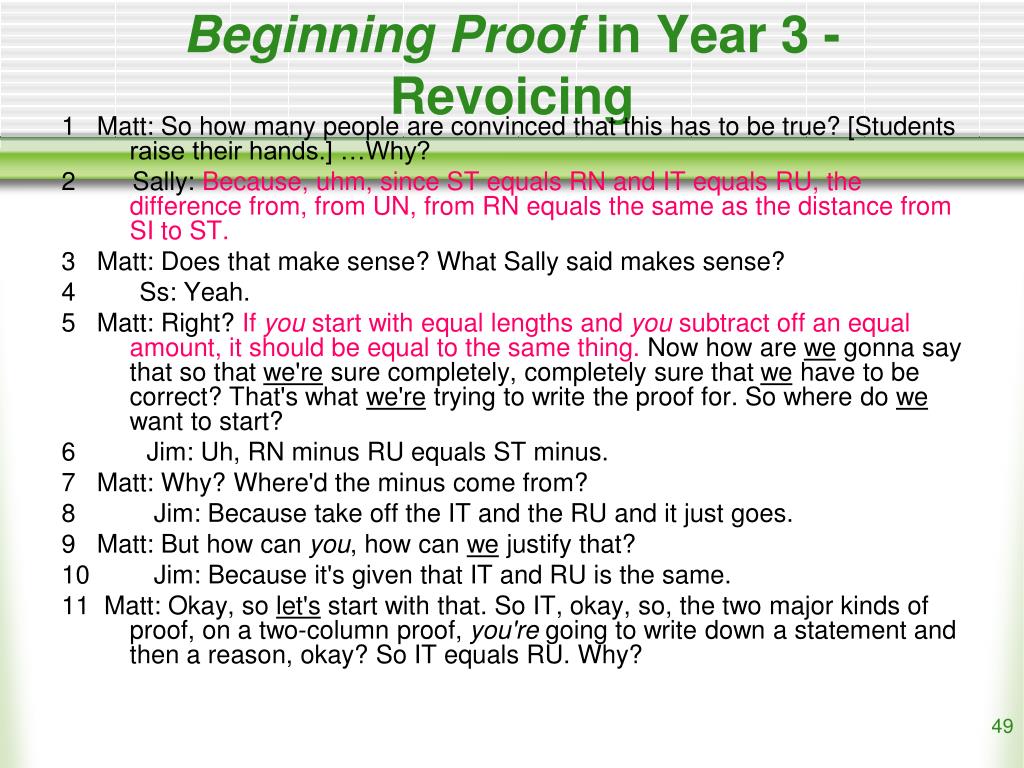 Beginning Proof in Year 3 - Revoicing

1 Matt: So how many people are convinced that this has to be true? [Students raise their hands.] …Why?

2 Sally: Because, uhm, since ST equals RN and IT equals RU, the difference from, from UN, from RN equals the same as the distance from SI to ST.

3 Matt: Does that make sense? What Sally said makes sense?

4 Ss: Yeah.

5 Matt: Right? If you start with equal lengths and you subtract off an equal amount, it should be equal to the same thing. Now how are we gonna say that so that we're sure completely, completely sure that we have to be correct? That's what we're trying to write the proof for. So where do we want to start?

6 Jim: Uh, RN minus RU equals ST minus.

7 Matt: Why? Where'd the minus come from?

8 Jim: Because take off the IT and the RU and it just goes.

9 Matt: But how can you, how can we justify that?

10 Jim: Because it's given that IT and RU is the same.

11 Matt: Okay, so let's start with that. So IT, okay, so, the two major kinds of proof, on a two-column proof, you're going to write down a statement and then a reason, okay? So IT equals RU. Why?

49